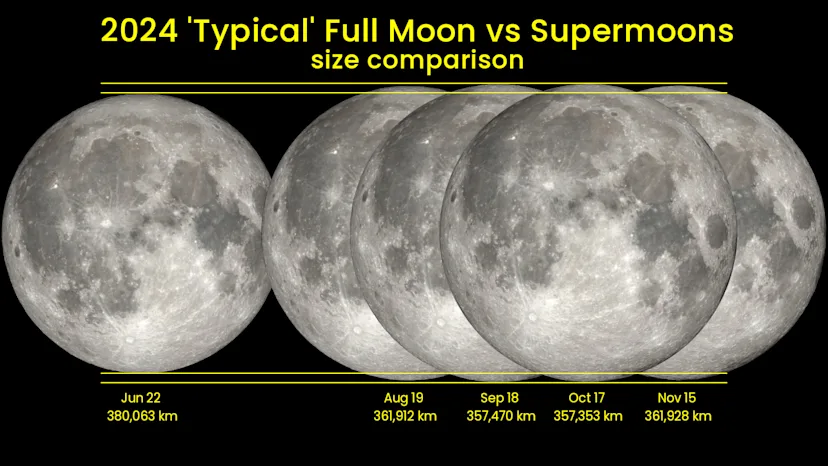 2024 'Typical' Full Moon vs Supermoons
size comparison

Jun 22
380,063 km

Aug 19
361,912 km

Sep 18
357,470 km

Oct 17
357,353 km

Nov 15
361,928 km